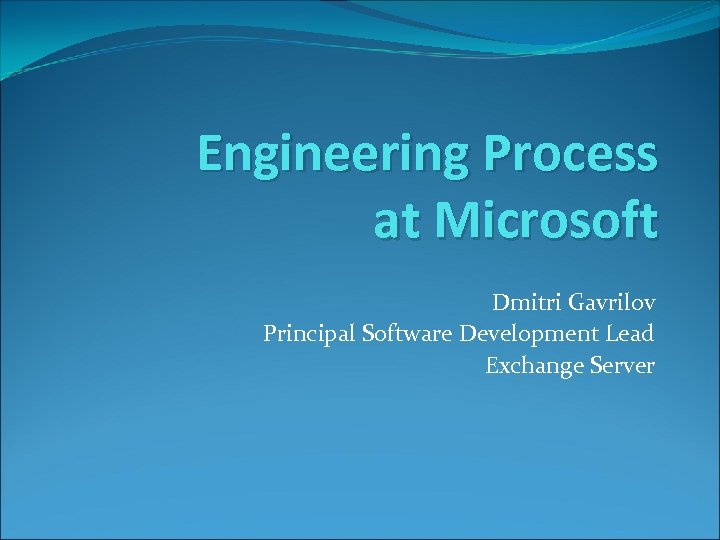 Engineering Process at Microsoft

Dmitri Gavrilov
Principal Software Development Lead
Exchange Server